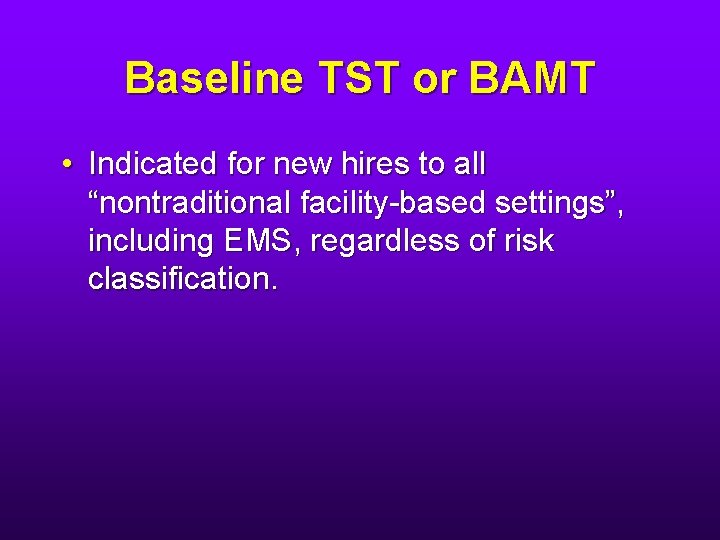 Baseline TST or BAMT

• Indicated for new hires to all “nontraditional facility-based settings”, including EMS, regardless of risk classification.